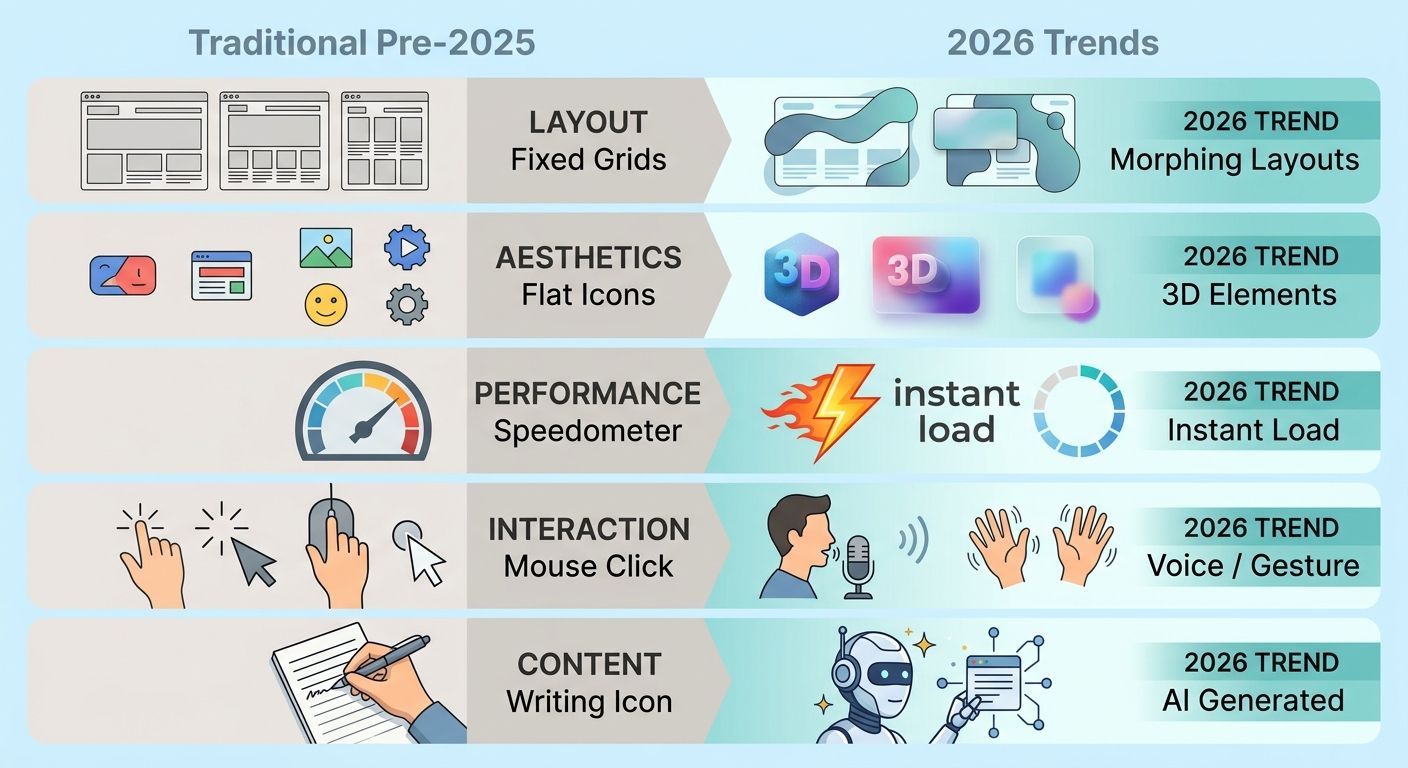 Traditional Pre-2025

2026 Trends

LAYOUT
Fixed Grids

2026 TREND
Morphing Layouts

AESTHETICS
Flat Icons

3D

3D

2026 TREND
3D Elements

PERFORMANCE
Speedometer

instant load

2026 TREND
Instant Load

INTERACTION
Mouse Click

2026 TREND
Voice / Gesture

CONTENT
Writing Icon

2026 TREND
AI Generated